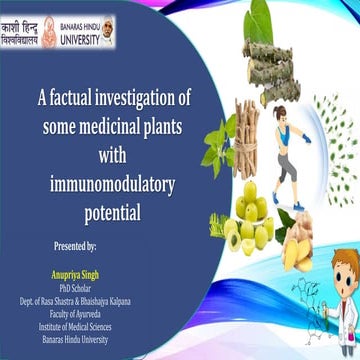 काशी हिन्दू विश्वविद्यालय BANARAS HINDU UNIVERSITY

A factual investigation of some medicinal plants with immunomodulatory potential

Presented by:

Anupriya Singh
PhD Scholar
Dept. of Rasa Shastra & Bhaishajya Kalpana
Faculty of Ayurveda
Institute of Medical Sciences
Banaras Hindu University